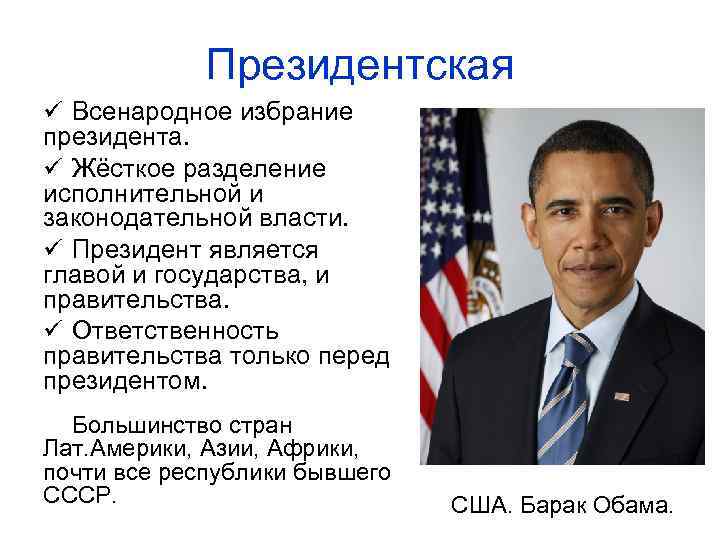 Президентская

✓ Всенародное избрание президента.

✓ Жёсткое разделение исполнительной и законодательной власти.

✓ Президент является главой и государства, и правительства.

✓ Ответственность правительства только перед президентом.

Большинство стран Лат.Америки, Азии, Африки, почти все республики бывшего СССР.

США. Барак Обама.